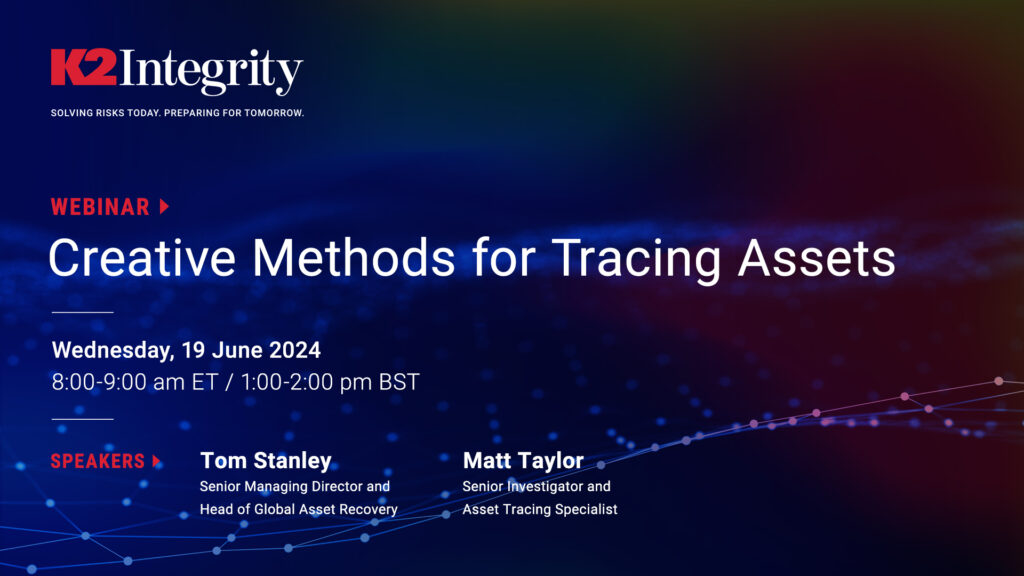 K2 Integrity
SOLVING RISKS TODAY. PREPARING FOR TOMORROW.

WEBINAR
Creative Methods for Tracing Assets

Wednesday, 19 June 2024
8:00-9:00 am ET / 1:00-2:00 pm BST

SPEAKERS
Tom Stanley
Senior Managing Director and Head of Global Asset Recovery

Matt Taylor
Senior Investigator and Asset Tracing Specialist